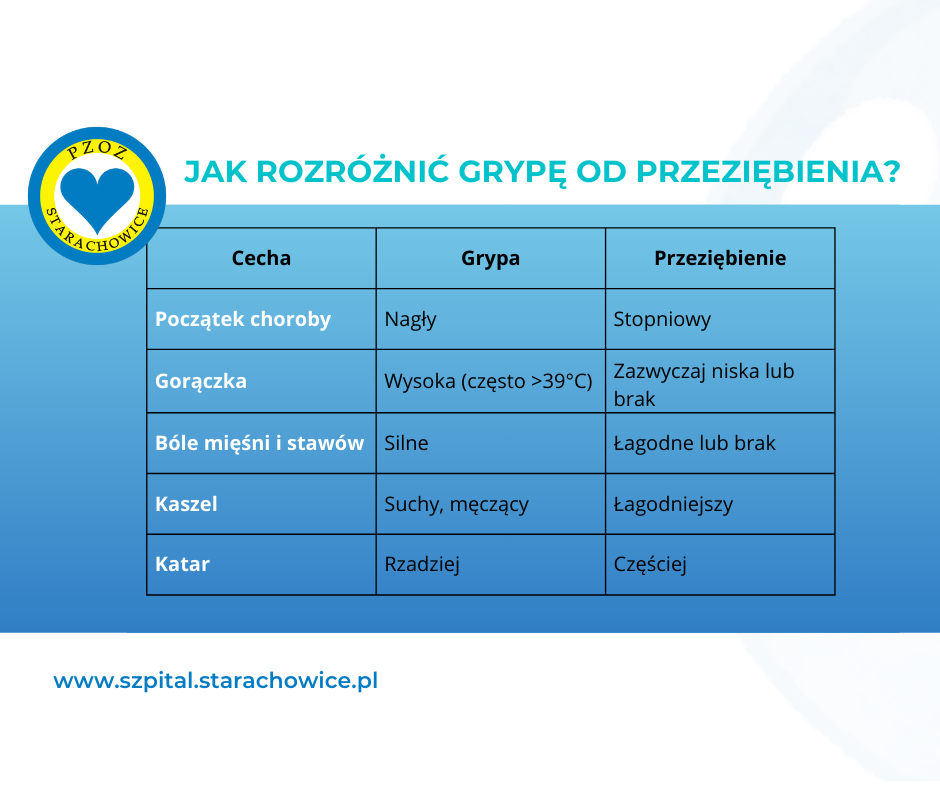 PZOZ
STARACHOWICE

JAK ROZRÓŻNIĆ GRYPĘ OD PRZEZIĘBIENIA?

| Cecha | Grypa | Przeziębienie |
|---|---|---|
| Początek choroby | Nagły | Stopniowy |
| Gorączka | Wysoka (często >39°C) | Zazwyczaj niska lub brak |
| Bóle mięśni i stawów | Silne | Łagodne lub brak |
| Kaszel | Suchy, męczący | Łagodniejszy |
| Katar | Rzadziej | Częściej |

www.szpital.starachowice.pl